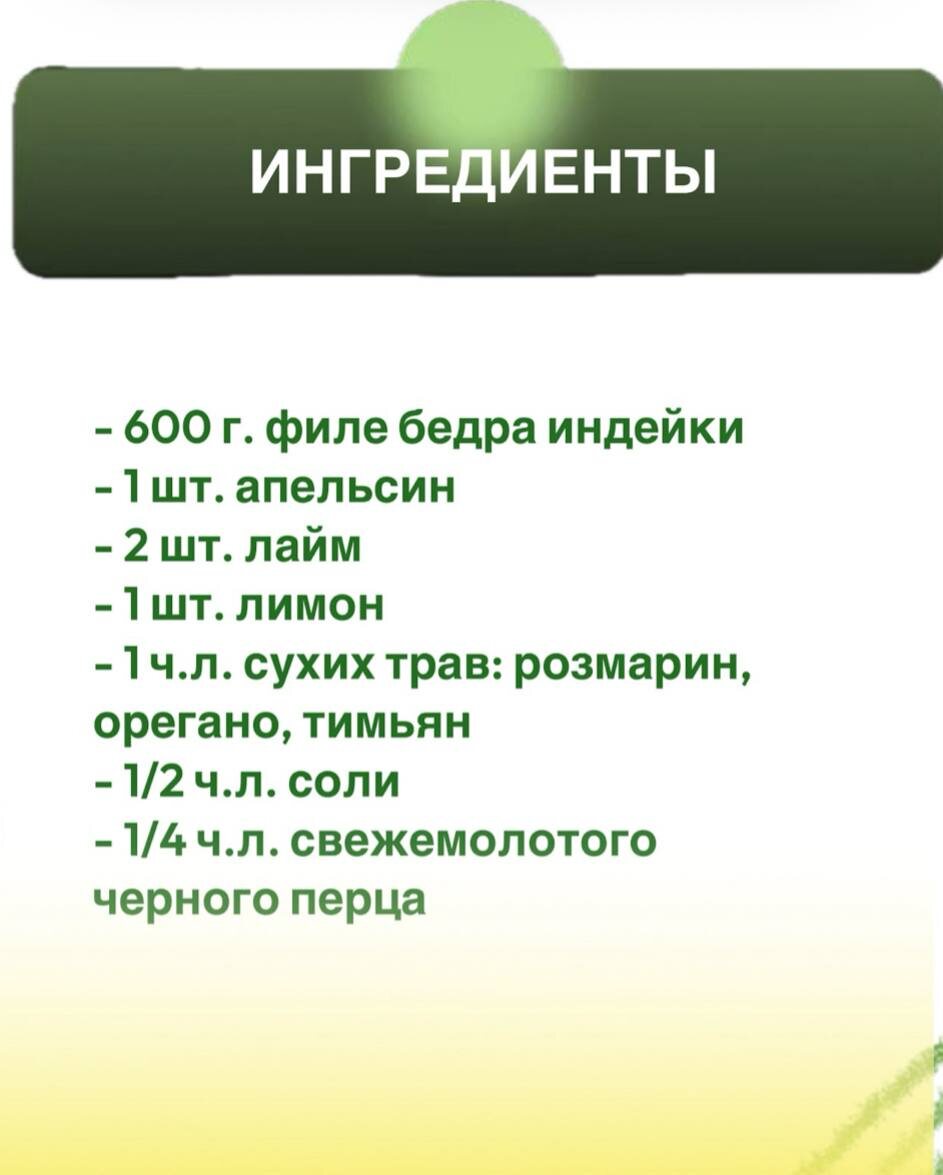 ИНГРЕДИЕНТЫ

- 600 г. филе бедра индейки
- 1 шт. апельсин
- 2 шт. лайм
- 1 шт. лимон
- 1 ч.л. сухих трав: розмарин, орегано, тимьян
- 1/2 ч.л. соли
- 1/4 ч.л. свежемолотого черного перца